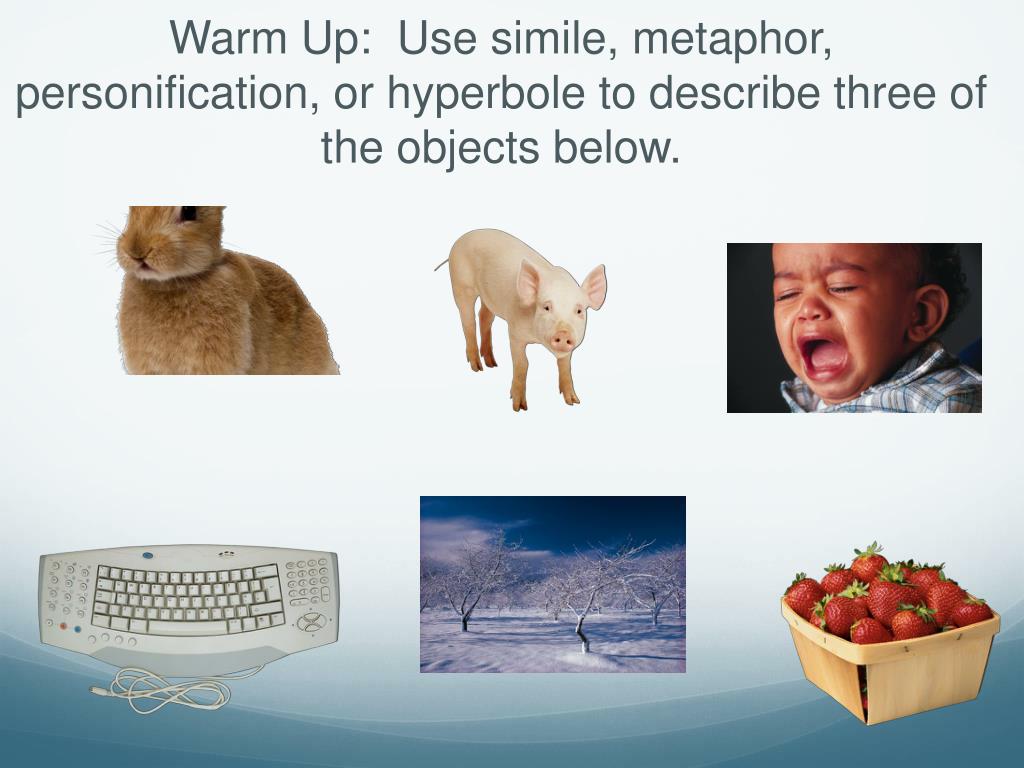 Warm Up:  Use simile, metaphor, personification, or hyperbole to describe three of the objects below.